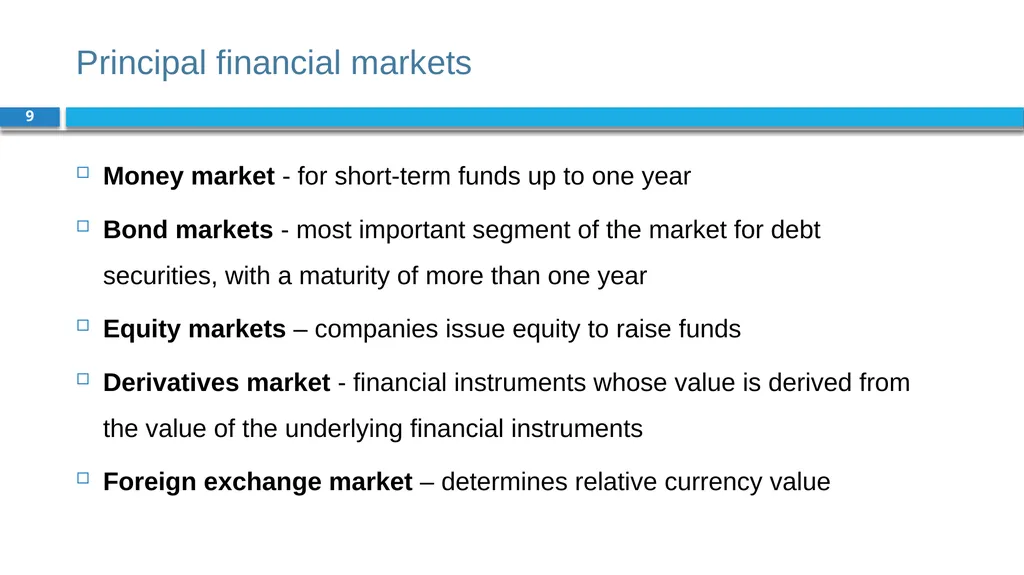 Principal financial markets

9

Money market - for short-term funds up to one year

Bond markets - most important segment of the market for debt securities, with a maturity of more than one year

Equity markets – companies issue equity to raise funds

Derivatives market - financial instruments whose value is derived from the value of the underlying financial instruments

Foreign exchange market – determines relative currency value